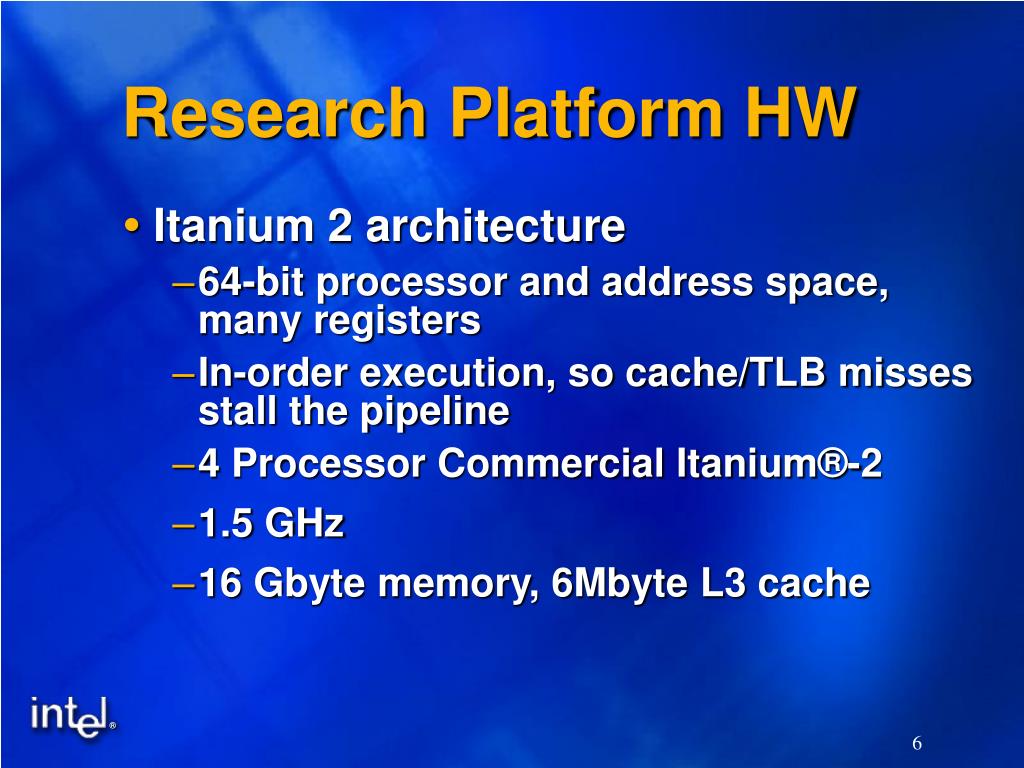 Research Platform HW

• Itanium 2 architecture
– 64-bit processor and address space, many registers
– In-order execution, so cache/TLB misses stall the pipeline
– 4 Processor Commercial Itanium®-2
– 1.5 GHz
– 16 Gbyte memory, 6Mbyte L3 cache

intel®

6